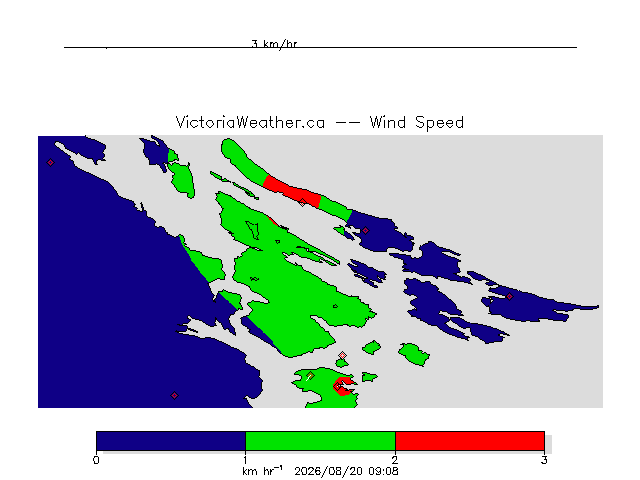 3 km/hr

VictoriaWeather.ca -- Wind Speed

0
1
2
3
km hr$^{-1}$ 2026/08/20 09:08